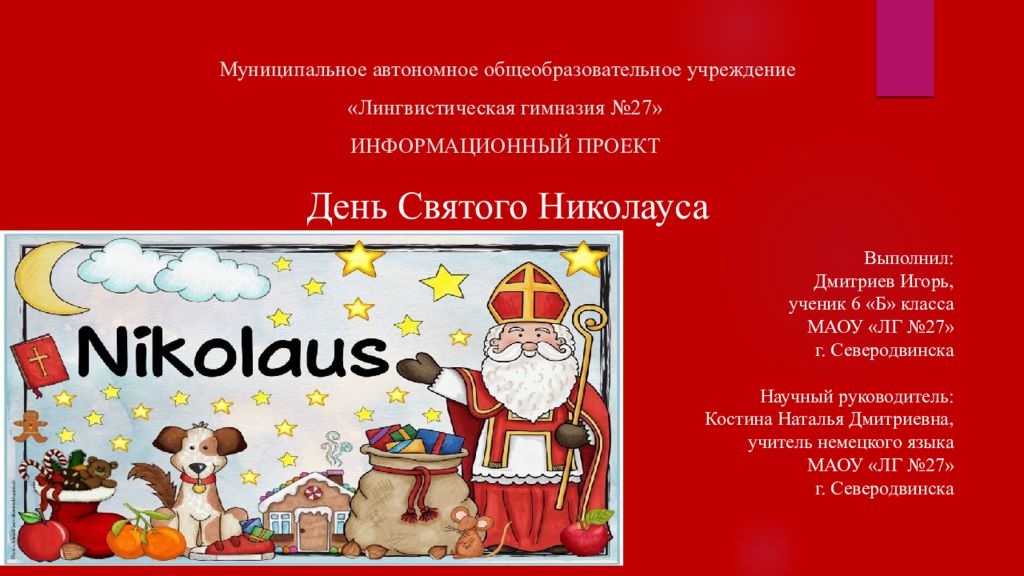 Муниципальное автономное общеобразовательное учреждение

«Лингвистическая гимназия №27»

ИНФОРМАЦИОННЫЙ ПРОЕКТ

День Святого Николауса

Nikolaus

Выполнил:
Дмитриев Игорь,
ученик 6 «Б» класса
МАОУ «ЛГ №27»
г. Северодвинска

Научный руководитель:
Костина Наталья Дмитриевна,
учитель немецкого языка
МАОУ «ЛГ №27»
г. Северодвинска